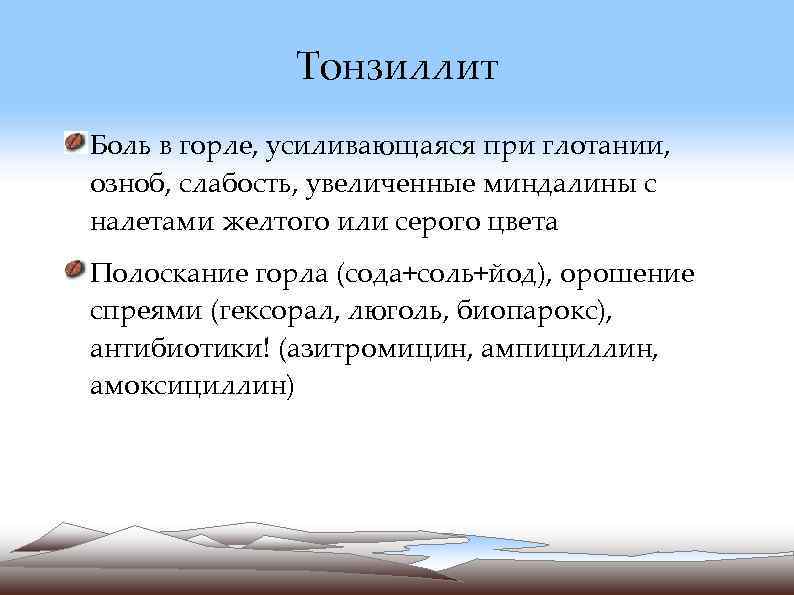 Тонзиллит

Боль в горле, усиливающаяся при глотании, озноб, слабость, увеличенные миндалины с налетами желтого или серого цвета

Полоскание горла (сода+соль+йод), орошение спреями (гексорал, люголь, биопарокс), антибиотики! (азитромицин, ампициллин, амоксициллин)